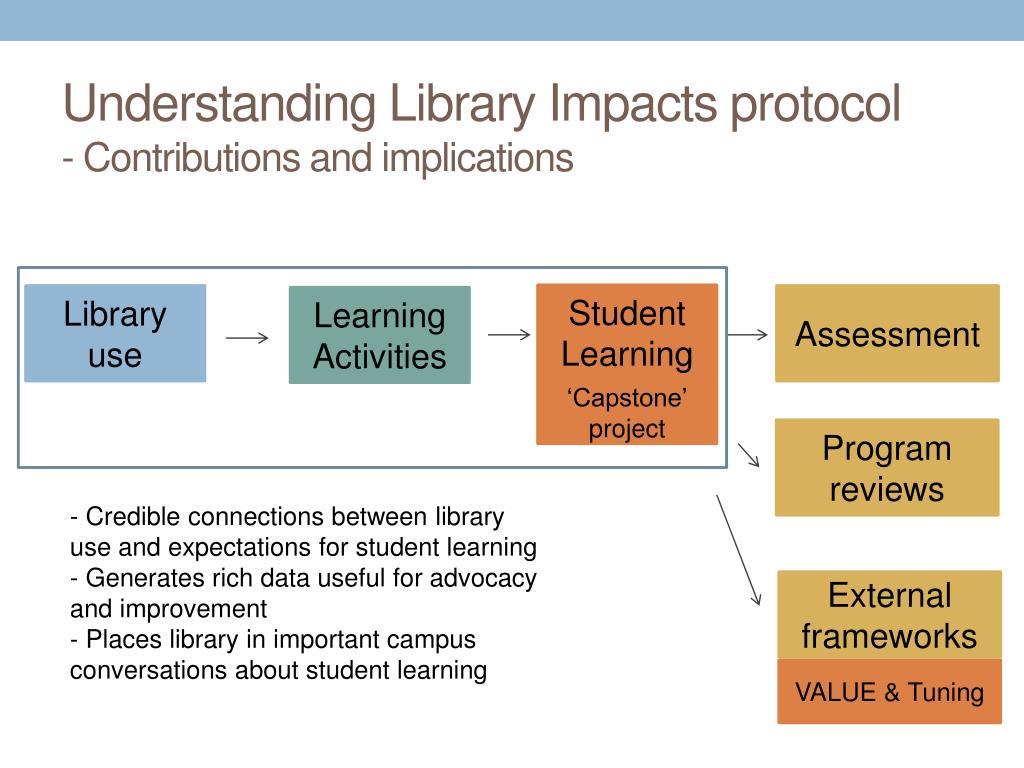 Understanding Library Impacts protocol
- Contributions and implications

Library use

Learning Activities

Student Learning
'Capstone' project

Assessment

Program reviews

External frameworks
VALUE & Tuning

- Credible connections between library use and expectations for student learning
- Generates rich data useful for advocacy and improvement
- Places library in important campus conversations about student learning